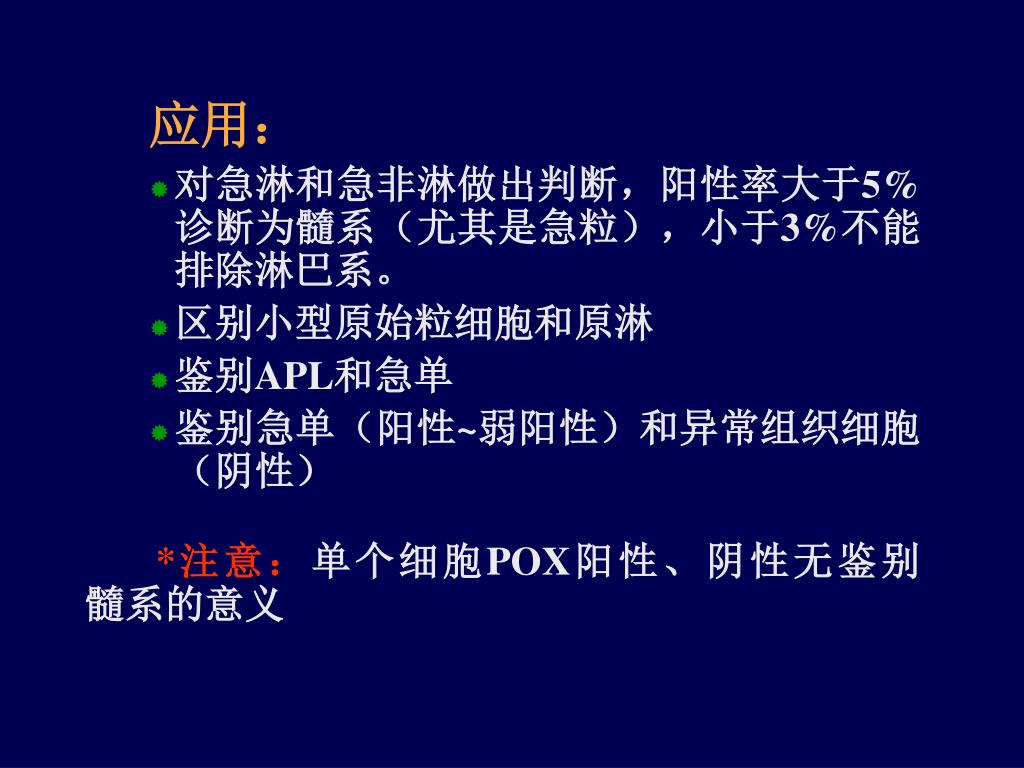 应用：

对急淋和急非淋做出判断，阳性率大于5%诊断为髓系（尤其是急粒），小于3%不能排除淋巴系。

区别小型原始粒细胞和原淋

鉴别APL和急单

鉴别急单（阳性~弱阳性）和异常组织细胞（阴性）

*注意：单个细胞POX阳性、阴性无鉴别髓系的意义